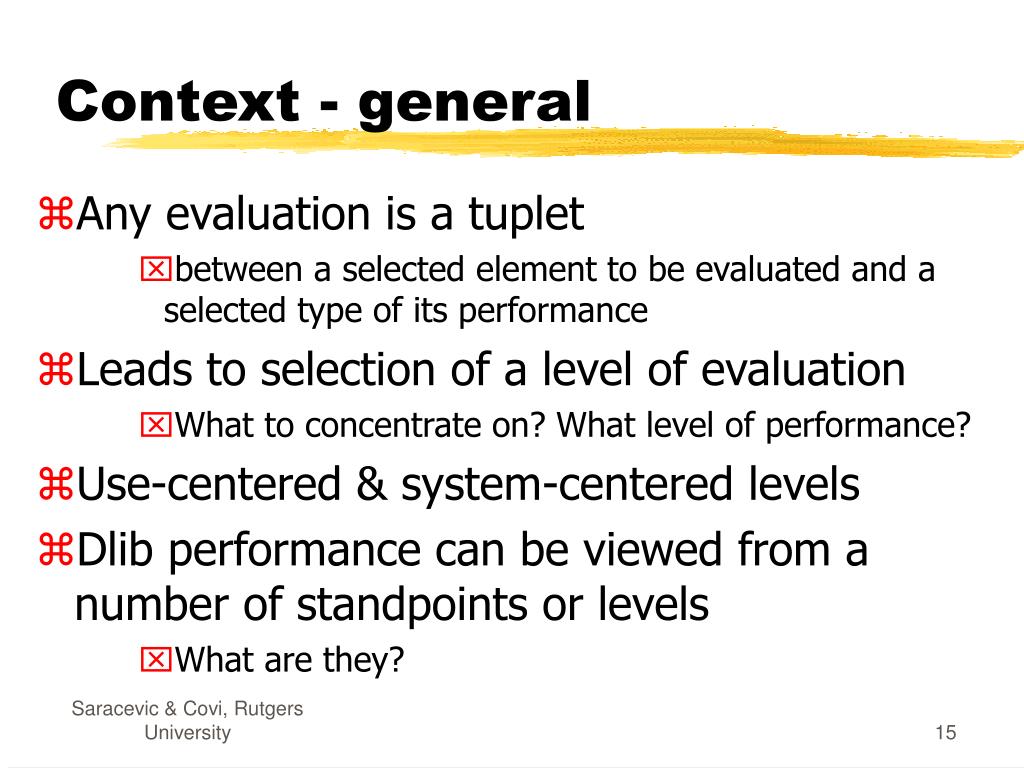 Context - general

⌘Any evaluation is a tuplet

☒between a selected element to be evaluated and a selected type of its performance

⌘Leads to selection of a level of evaluation

☒What to concentrate on? What level of performance?

⌘Use-centered & system-centered levels

⌘Dlib performance can be viewed from a number of standpoints or levels

☒What are they?

Saracevic & Covi, Rutgers University

15